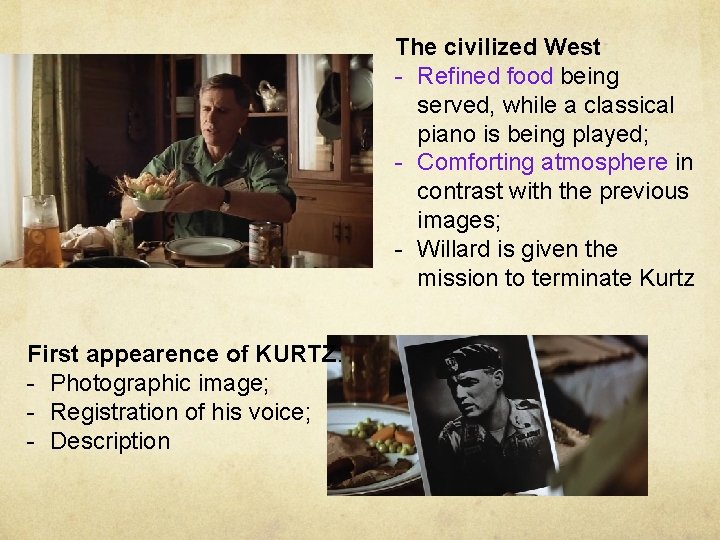 The civilized West
- Refined food being served, while a classical piano is being played;
- Comforting atmosphere in contrast with the previous images;
- Willard is given the mission to terminate Kurtz

First appearence of KURTZ:
- Photographic image;
- Registration of his voice;
- Description